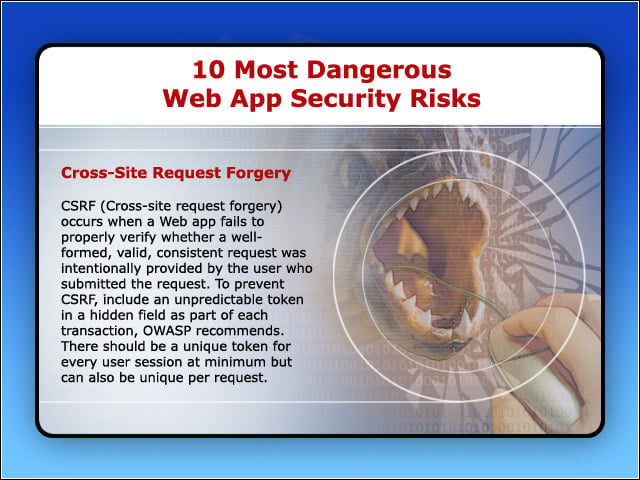 10 Most Dangerous
Web App Security Risks

Cross-Site Request Forgery

CSRF (Cross-site request forgery) occurs when a Web app fails to properly verify whether a well-formed, valid, consistent request was intentionally provided by the user who submitted the request. To prevent CSRF, include an unpredictable token in a hidden field as part of each transaction, OWASP recommends. There should be a unique token for every user session at minimum but can also be unique per request.